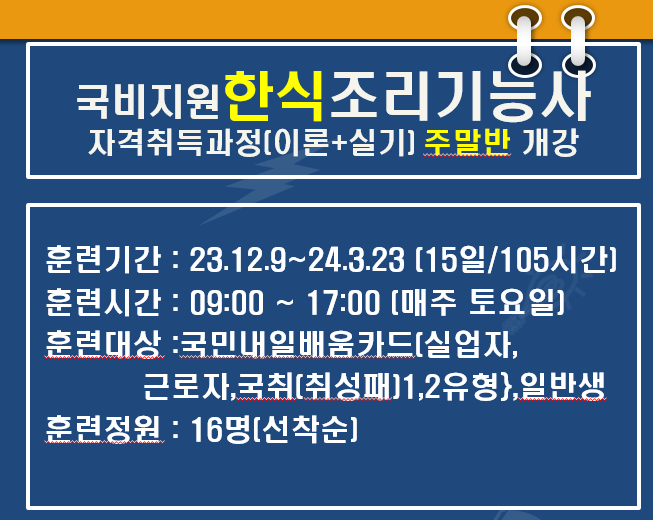 국비지원한식조리기능사
자격취득과정(이론+실기) 주말반 개강

훈련기간 : 23.12.9~24.3.23 (15일/105시간)
훈련시간 : 09:00 ~ 17:00 (매주 토요일)
훈련대상 :국민내일배움카드(실업자,
근로자,국취(취성패)1,2유형},일반생
훈련정원 : 16명(선착순)